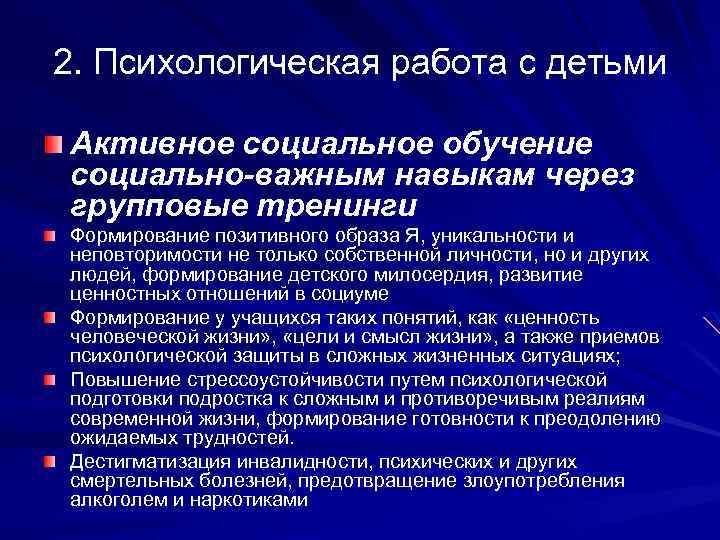 2. Психологическая работа с детьми

Активное социальное обучение социально-важным навыкам через групповые тренинги

Формирование позитивного образа Я, уникальности и неповторимости не только собственной личности, но и других людей, формирование детского милосердия, развитие ценностных отношений в социуме

Формирование у учащихся таких понятий, как «ценность человеческой жизни», «цели и смысл жизни», а также приемов психологической защиты в сложных жизненных ситуациях;

Повышение стрессоустойчивости путем психологической подготовки подростка к сложным и противоречивым реалиям современной жизни, формирование готовности к преодолению ожидаемых трудностей.

Дестигматизация инвалидности, психических и других смертельных болезней, предотвращение злоупотребления алкоголем и наркотиками